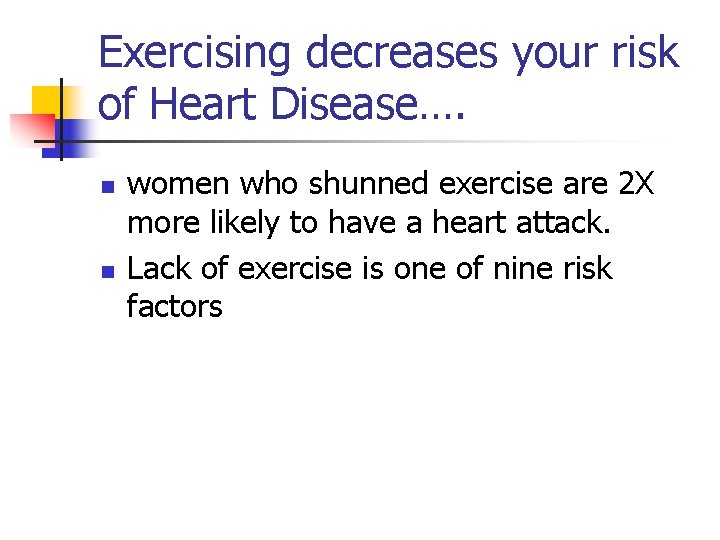 Exercising decreases your risk of Heart Disease….

- women who shunned exercise are 2X more likely to have a heart attack.
- Lack of exercise is one of nine risk factors